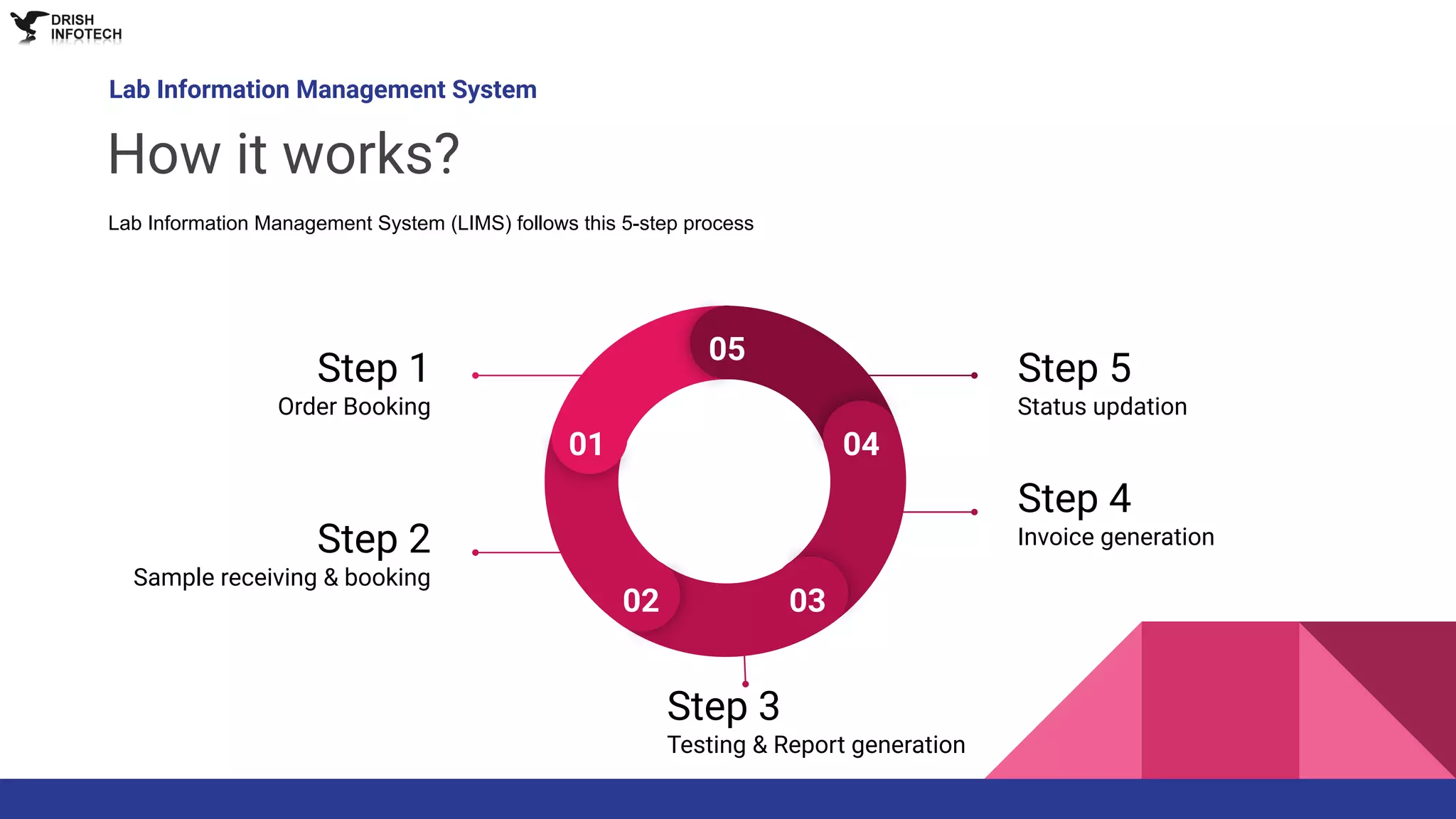 DRISH INFOTECH

Lab Information Management System

How it works?

Lab Information Management System (LIMS) follows this 5-step process

Step 1
Order Booking

Step 2
Sample receiving & booking

05

01

04

02

03

Step 5
Status updation

Step 4
Invoice generation

Step 3
Testing & Report generation